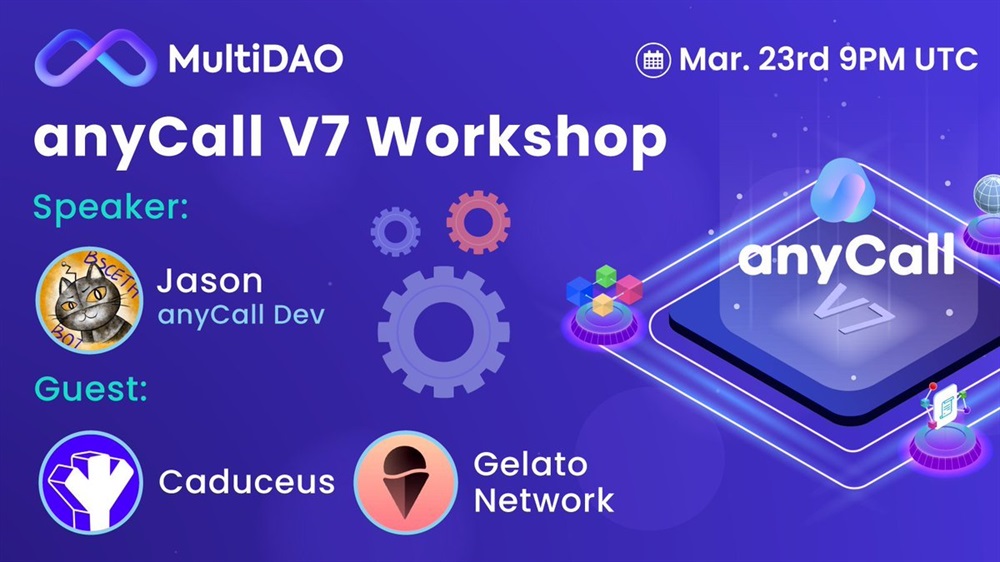 MultiDAO

Mar. 23rd 9PM UTC

anyCall V7 Workshop

Speaker:

BSCETH BOT

Jason
anyCall Dev

Guest:

Caduceus

Gelato Network

anyCall

V7